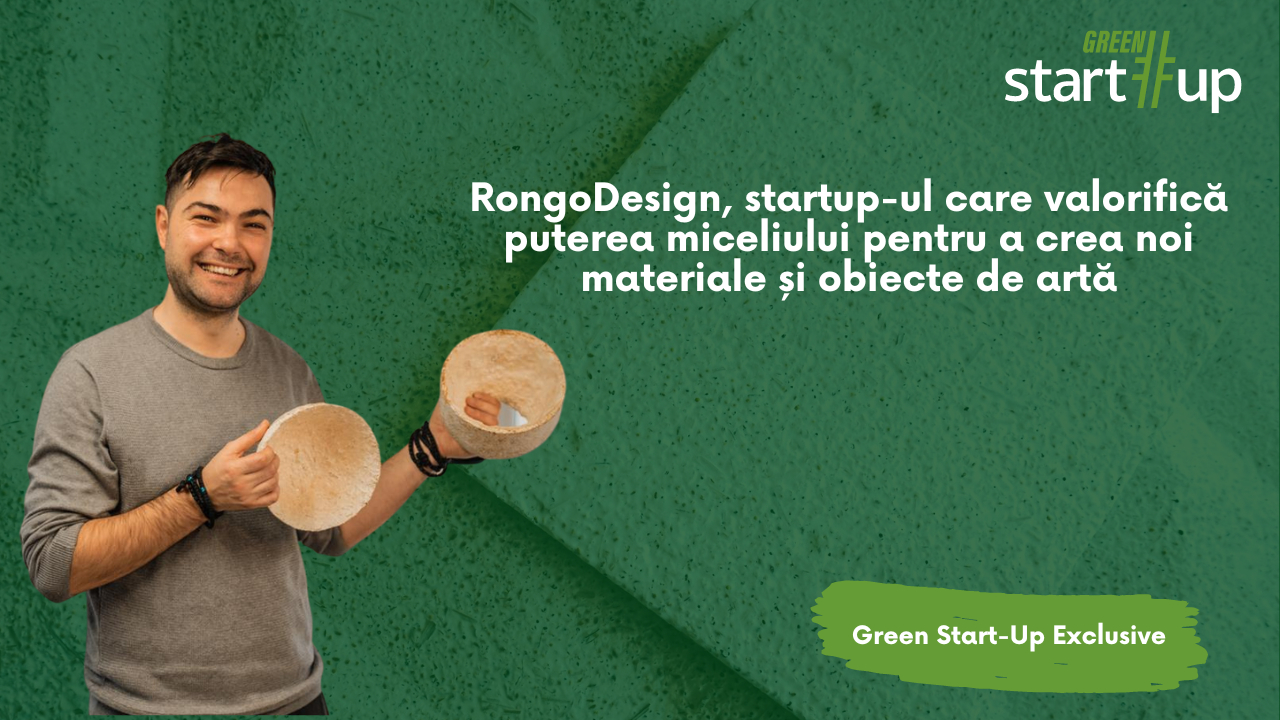 GREEN start up

RongoDesign, startup-ul care valorifică puterea miceliului pentru a crea noi materiale și obiecte de artă

Green Start-Up Exclusive